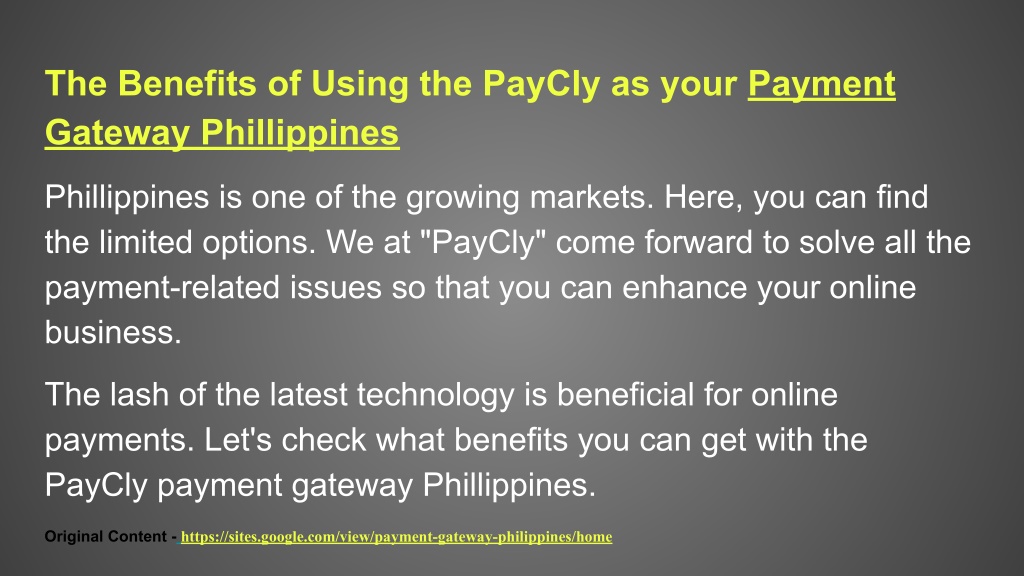 The Benefits of Using the PayCly as your Payment Gateway Phillippines

Phillippines is one of the growing markets. Here, you can find the limited options. We at "PayCly" come forward to solve all the payment-related issues so that you can enhance your online business.

The lash of the latest technology is beneficial for online payments. Let's check what benefits you can get with the PayCly payment gateway Phillippines.

Original Content - https://sites.google.com/view/payment-gateway-philippines/home